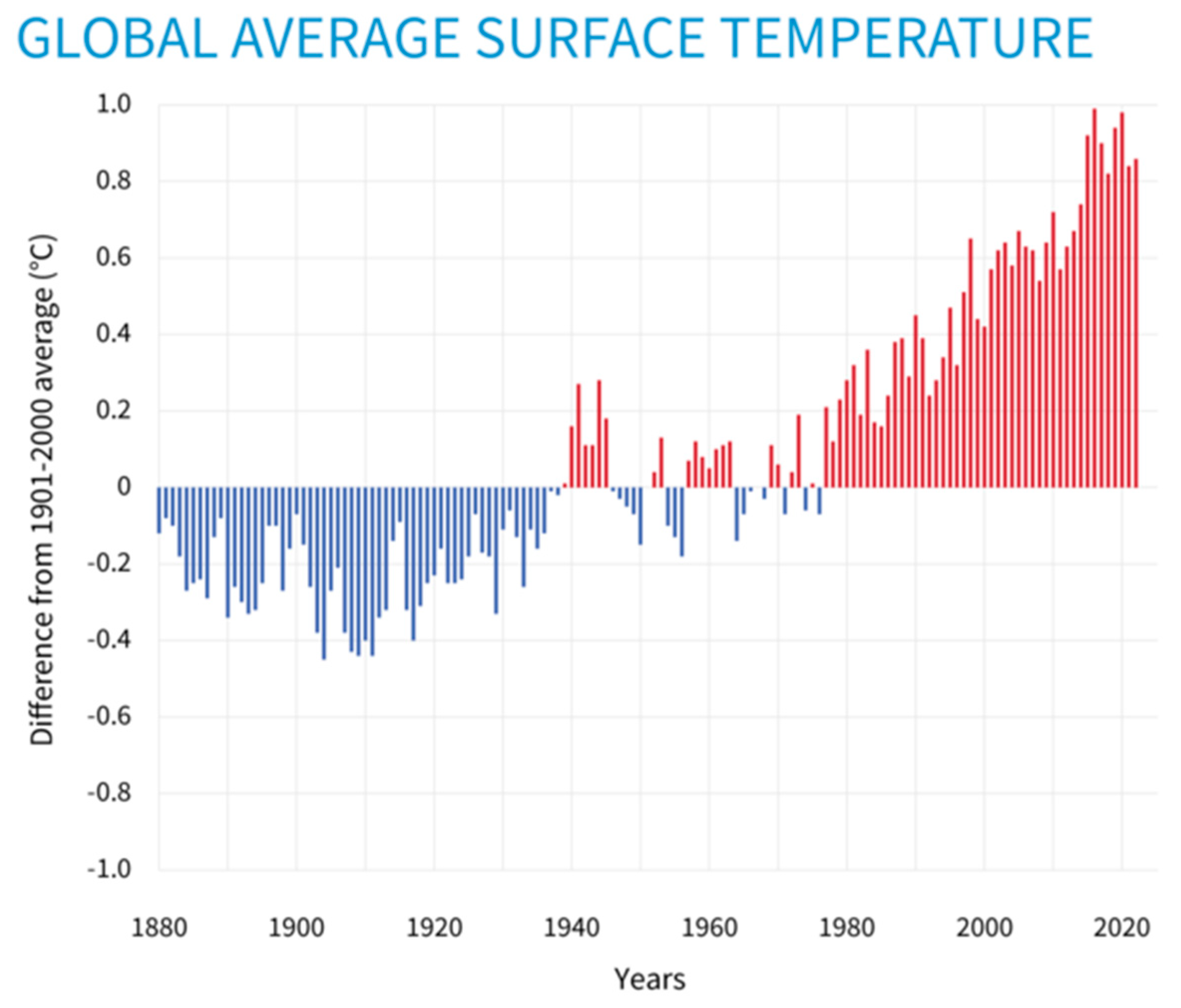 GLOBAL AVERAGE SURFACE TEMPERATURE

Difference from 1901-2000 average (°C)

1.0
0.8
0.6
0.4
0.2
0
-0.2
-0.4
-0.6
-0.8
-1.0

1880 1900 1920 1940 1960 1980 2000 2020

Years